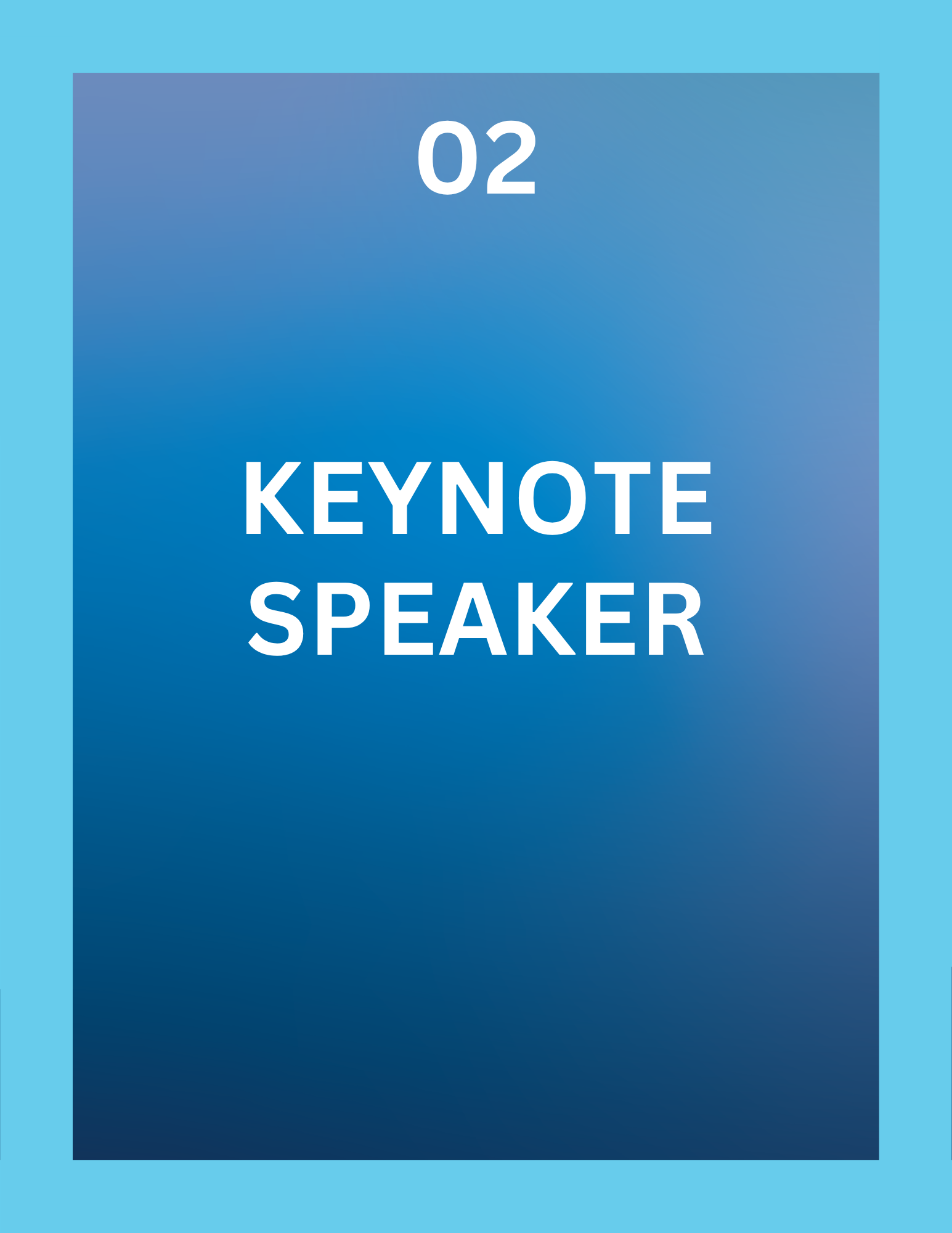 02

KEYNOTE SPEAKER